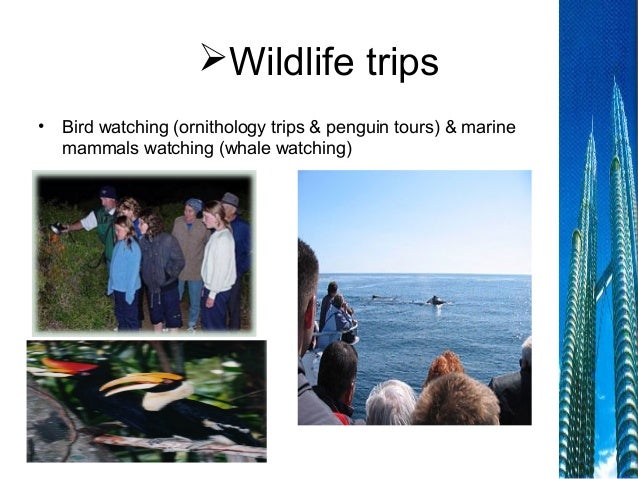 ➢Wildlife trips

• Bird watching (ornithology trips & penguin tours) & marine mammals watching (whale watching)